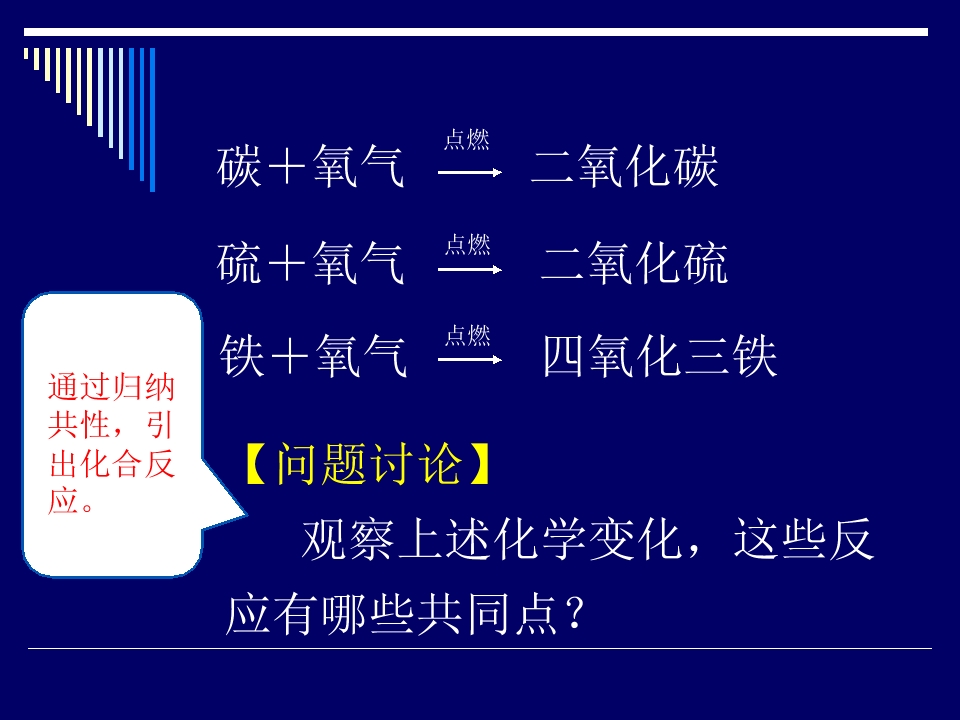 碳＋氧气 $\xrightarrow{点燃}$ 二氧化碳

硫＋氧气 $\xrightarrow{点燃}$ 二氧化硫

铁＋氧气 $\xrightarrow{点燃}$ 四氧化三铁

通过归纳共性，引出化合反应。

【问题讨论】

观察上述化学变化，这些反应有哪些共同点？